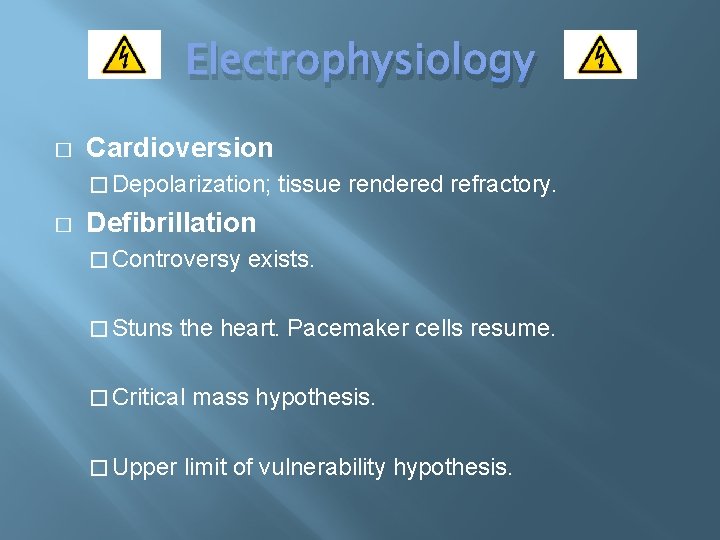 Electrophysiology

□ Cardioversion

□ Depolarization; tissue rendered refractory.

□ Defibrillation

□ Controversy exists.

□ Stuns the heart. Pacemaker cells resume.

□ Critical mass hypothesis.

□ Upper limit of vulnerability hypothesis.